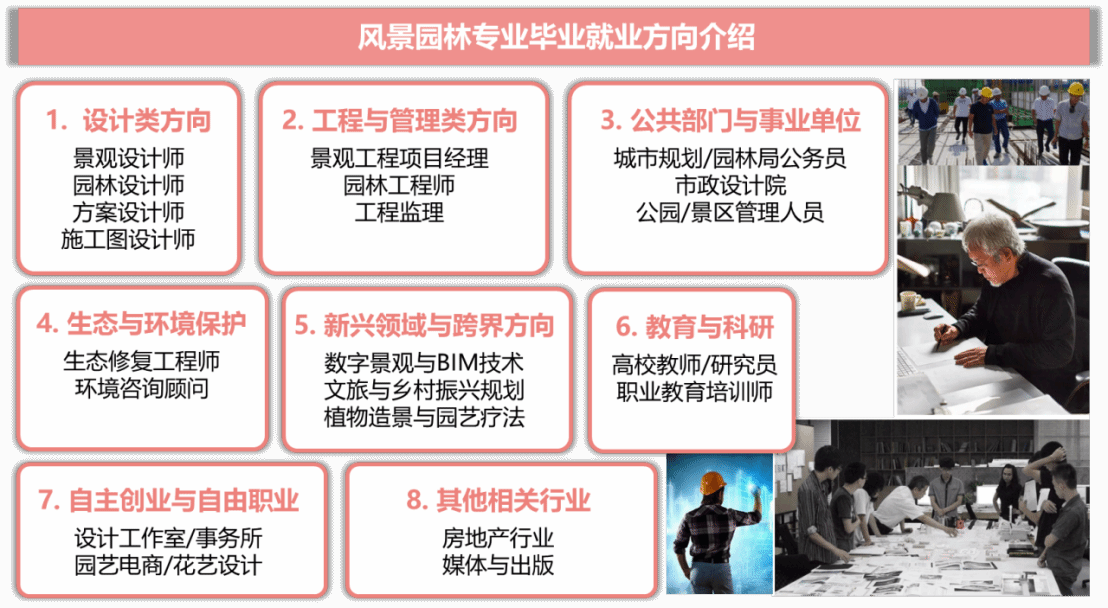 风景园林专业毕业就业方向介绍

1. 设计类方向
景观设计师
园林设计师
方案设计师
施工图设计师

2. 工程与管理类方向
景观工程项目经理
园林工程师
工程监理

3. 公共部门与事业单位
城市规划/园林局公务员
市政设计院
公园/景区管理人员

4. 生态与环境保护
生态修复工程师
环境咨询顾问

5. 新兴领域与跨界方向
数字景观与BIM技术
文旅与乡村振兴规划
植物造景与园艺疗法

6. 教育与科研
高校教师/研究员
职业教育培训师

7. 自主创业与自由职业
设计工作室/事务所
园艺电商/花艺设计

8. 其他相关行业
房地产行业
媒体与出版